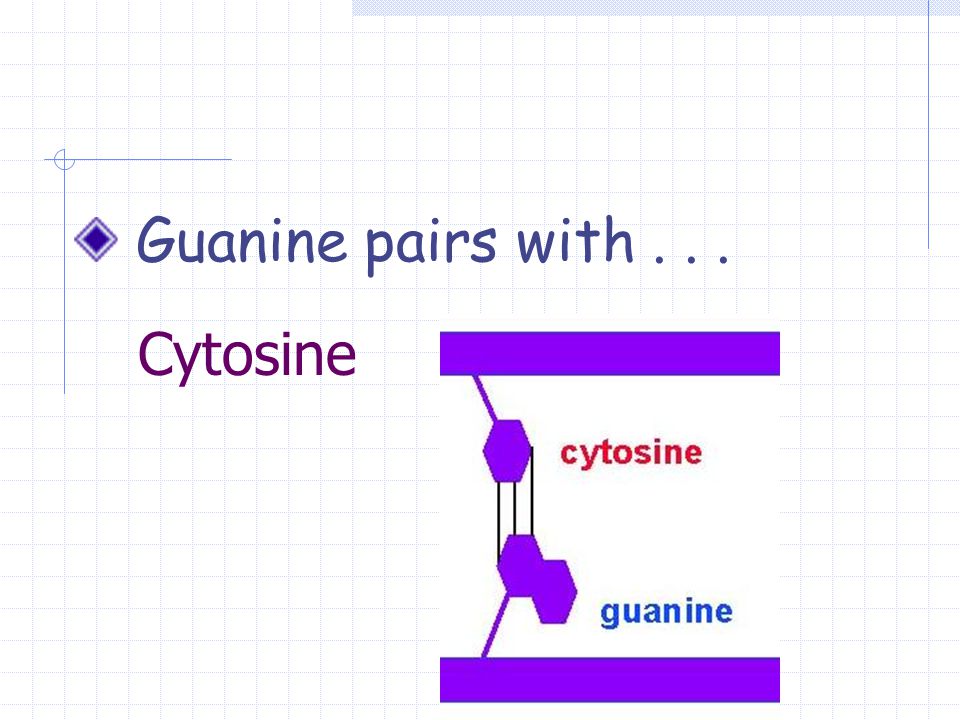 Guanine pairs with . . .

Cytosine

cytosine

guanine